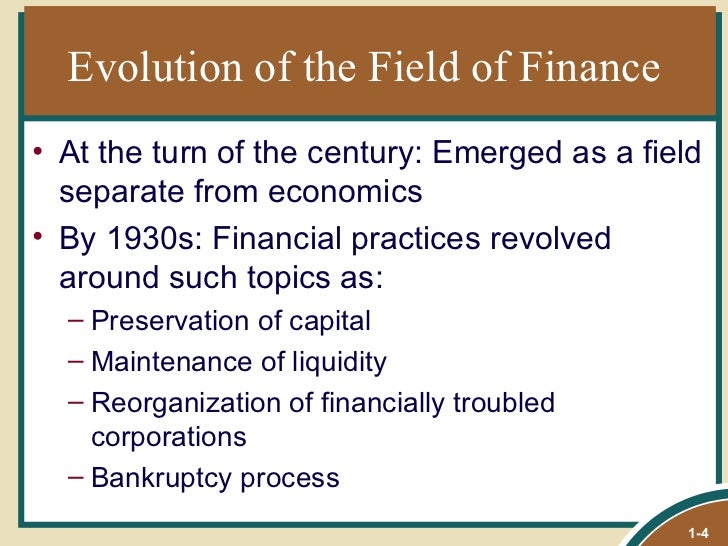 Evolution of the Field of Finance

• At the turn of the century: Emerged as a field separate from economics

• By 1930s: Financial practices revolved around such topics as:

– Preservation of capital

– Maintenance of liquidity

– Reorganization of financially troubled corporations

– Bankruptcy process

1-4